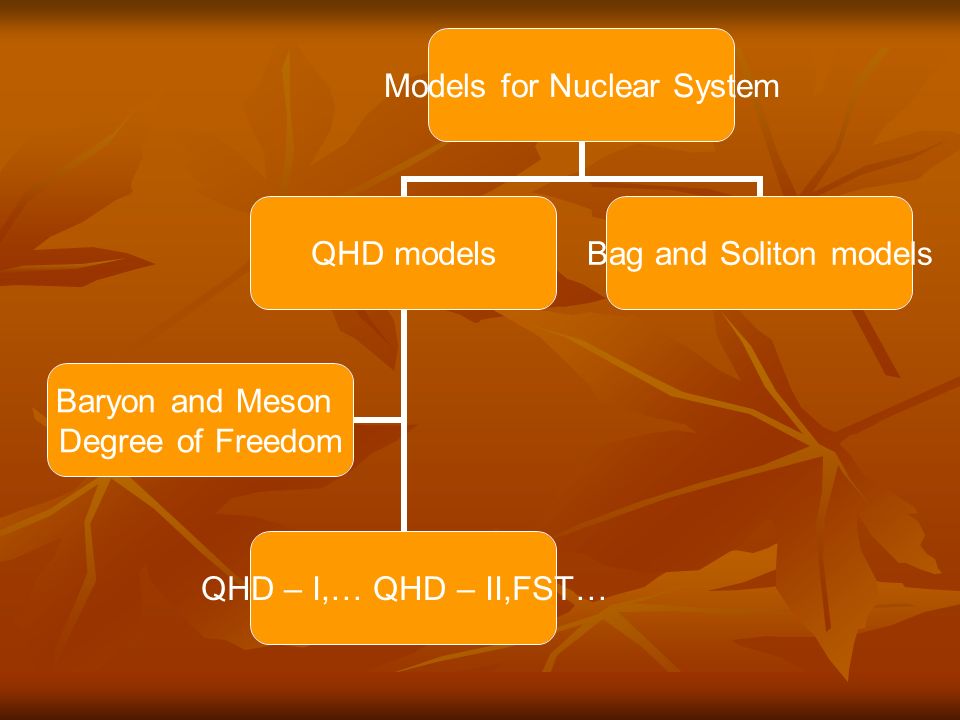 Models for Nuclear System

QHD models

Bag and Soliton models

Baryon and Meson Degree of Freedom

QHD – I,… QHD – II,FST…